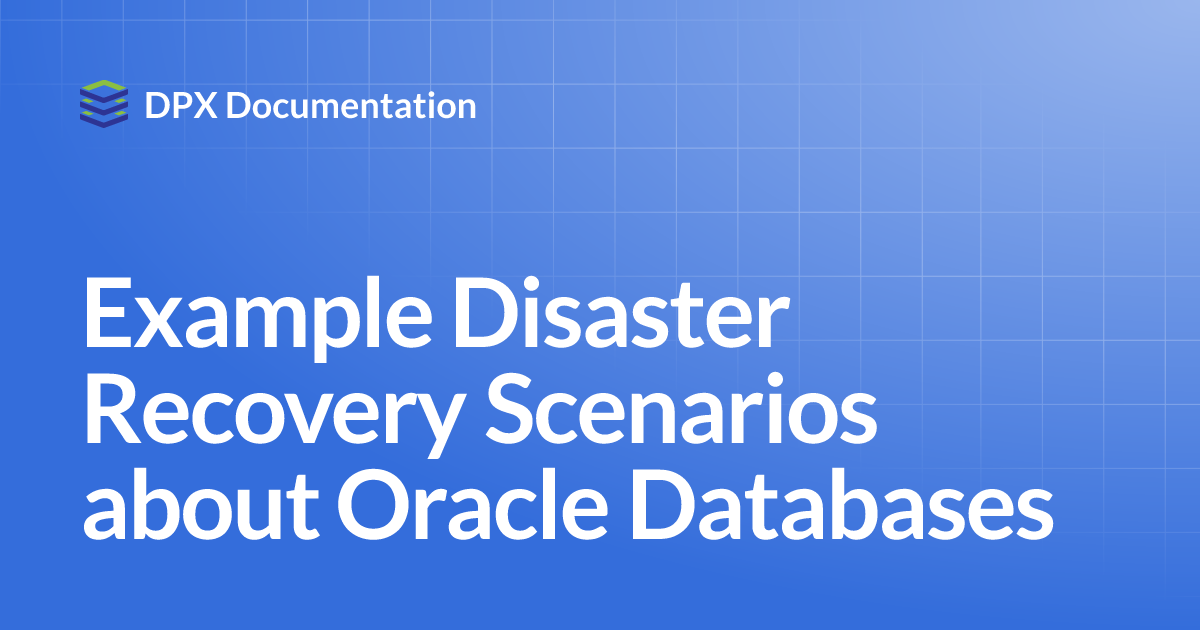 DPX Documentation

Example Disaster Recovery Scenarios about Oracle Databases